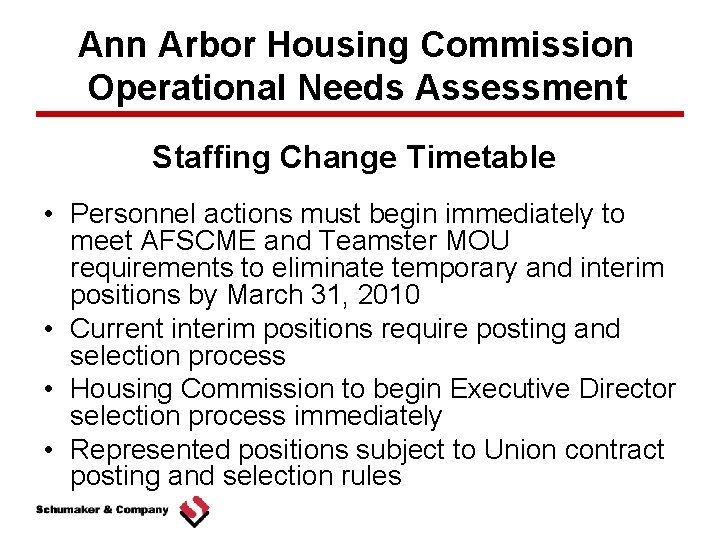 Ann Arbor Housing Commission
Operational Needs Assessment

Staffing Change Timetable

• Personnel actions must begin immediately to meet AFSCME and Teamster MOU requirements to eliminate temporary and interim positions by March 31, 2010
• Current interim positions require posting and selection process
• Housing Commission to begin Executive Director selection process immediately
• Represented positions subject to Union contract posting and selection rules

Schumaker & Company